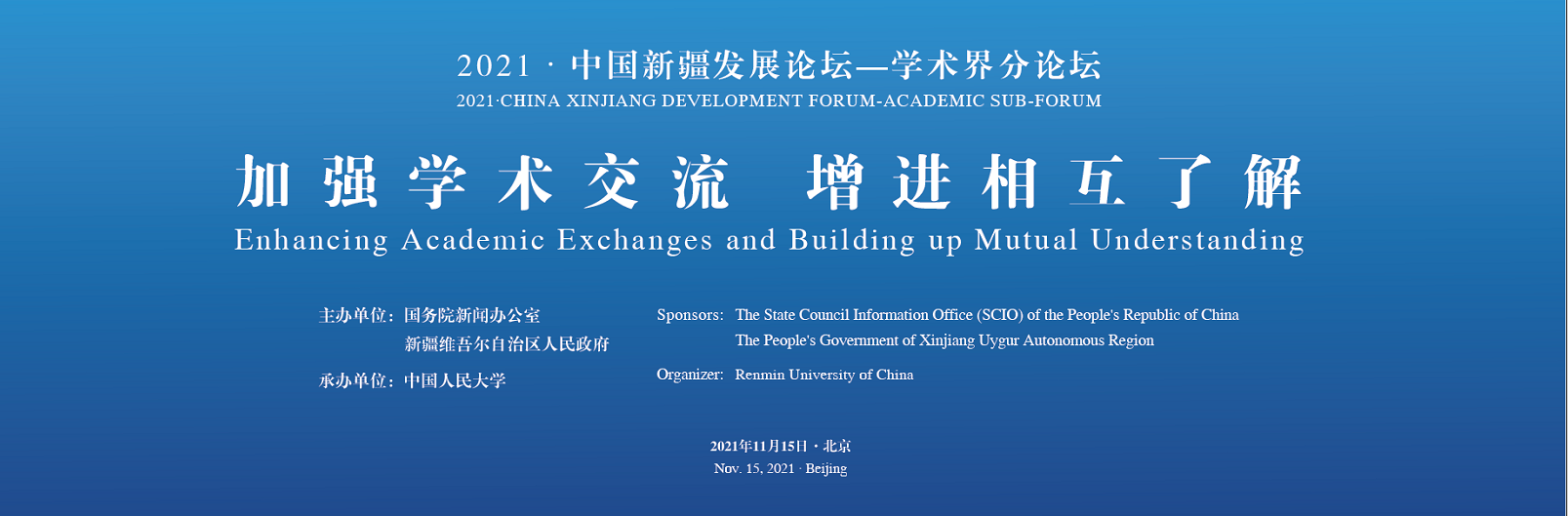 2021 · 中国新疆发展论坛—学术界分论坛
2021·CHINA XINJIANG DEVELOPMENT FORUM-ACADEMIC SUB-FORUM

加强学术交流 增进相互了解
Enhancing Academic Exchanges and Building up Mutual Understanding

主办单位：国务院新闻办公室
新疆维吾尔自治区人民政府

承办单位：中国人民大学

Sponsors: The State Council Information Office (SCIO) of the People's Republic of China
The People's Government of Xinjiang Uygur Autonomous Region

Organizer: Renmin University of China

2021年11月15日 · 北京
Nov. 15, 2021 · Beijing